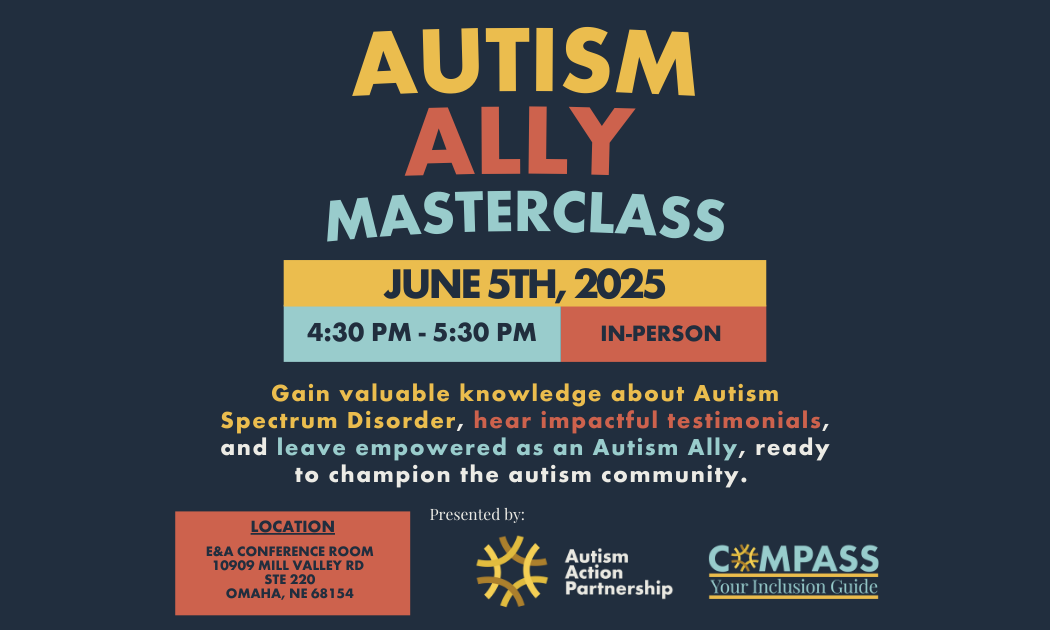 AUTISM
ALLY
MASTERCLASS

JUNE 5TH, 2025

4:30 PM - 5:30 PM

IN-PERSON

Gain valuable knowledge about Autism Spectrum Disorder, hear impactful testimonials, and leave empowered as an Autism Ally, ready to champion the autism community.

LOCATION
E&A CONFERENCE ROOM
10909 MILL VALLEY RD
STE 220
OMAHA, NE 68154

Presented by:

Autism Action Partnership

COMPASS
Your Inclusion Guide